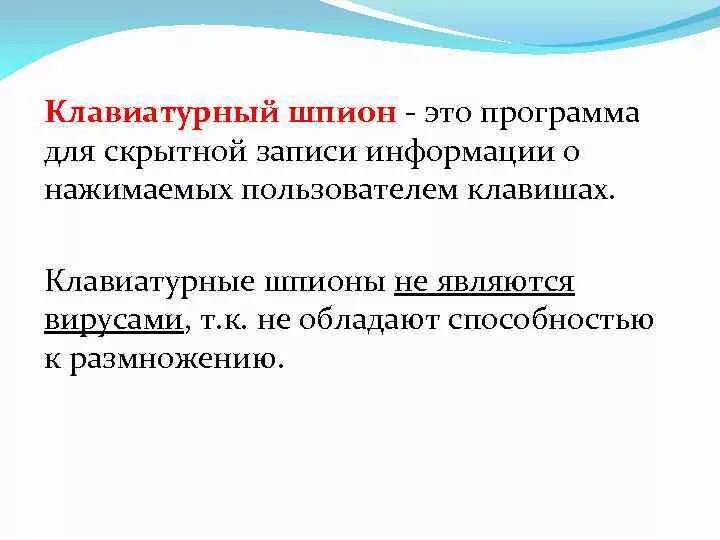 Клавиатурный шпион - это программа для скрытной записи информации о нажимаемых пользователем клавишах.

Клавиатурные шпионы не являются вирусами, т.к. не обладают способностью к размножению.